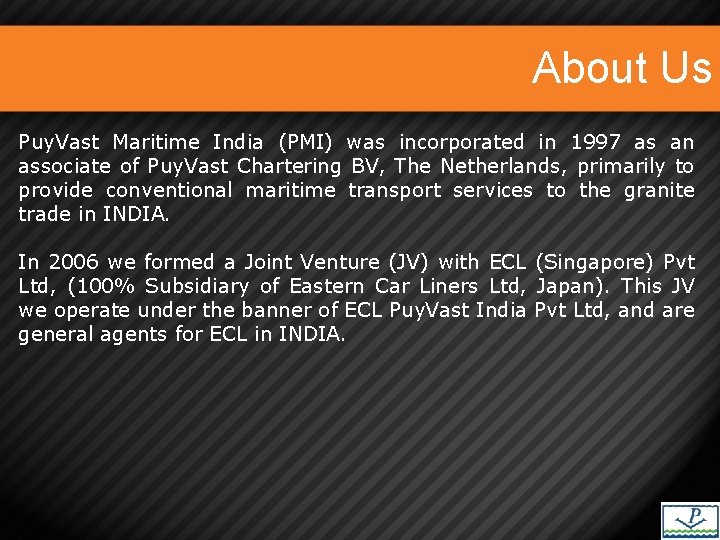 About Us

PuyVast Maritime India (PMI) was incorporated in 1997 as an associate of PuyVast Chartering BV, The Netherlands, primarily to provide conventional maritime transport services to the granite trade in INDIA.

In 2006 we formed a Joint Venture (JV) with ECL (Singapore) Pvt Ltd, (100% Subsidiary of Eastern Car Liners Ltd, Japan). This JV we operate under the banner of ECL PuyVast India Pvt Ltd, and are general agents for ECL in INDIA.

P